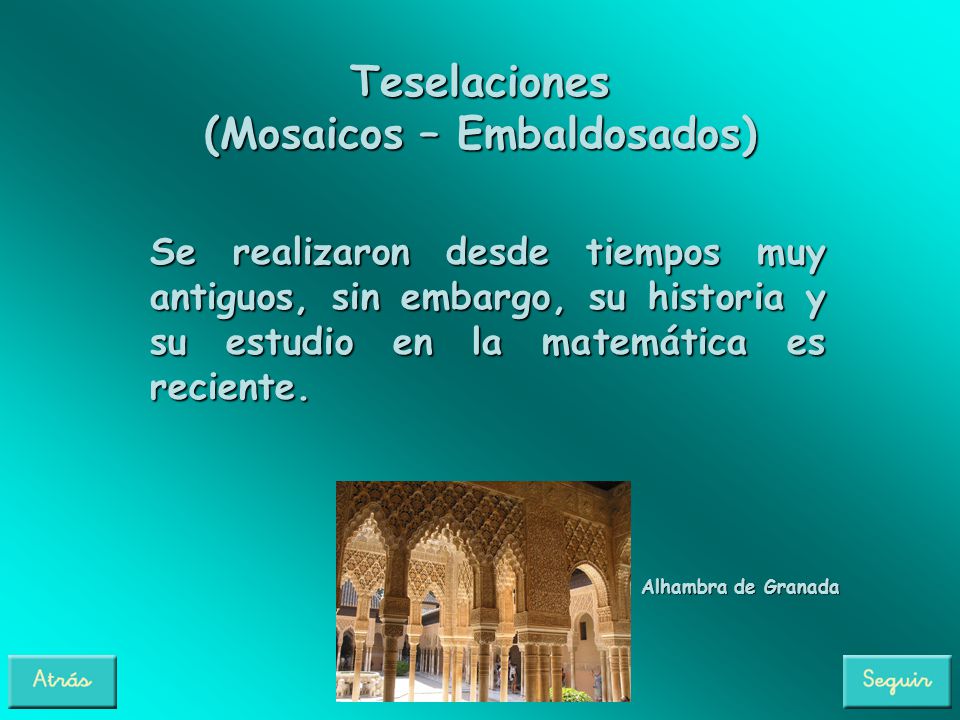 Teselaciones
(Mosaicos – Embaldosados)

Se realizaron desde tiempos muy antiguos, sin embargo, su historia y su estudio en la matemática es reciente.

Alhambra de Granada

Atrás

Seguir